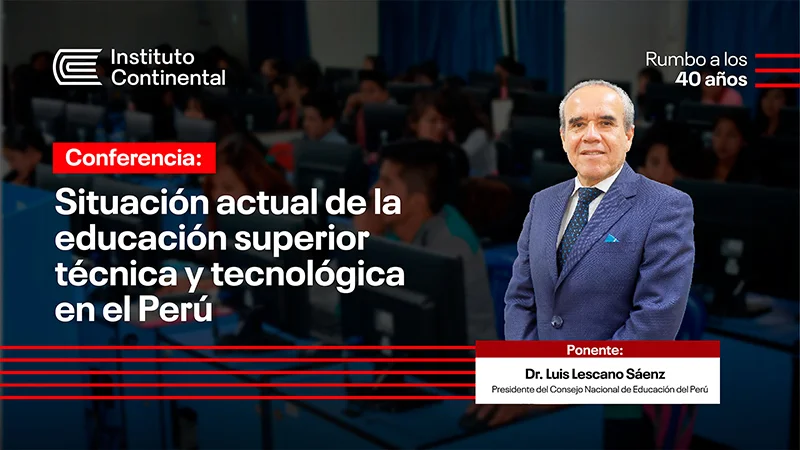 Instituto Continental

Rumbo a los 40 años

Conferencia:

Situación actual de la educación superior técnica y tecnológica en el Perú

Ponente:

Dr. Luis Lescano Sáenz

Presidente del Consejo Nacional de Educación del Perú